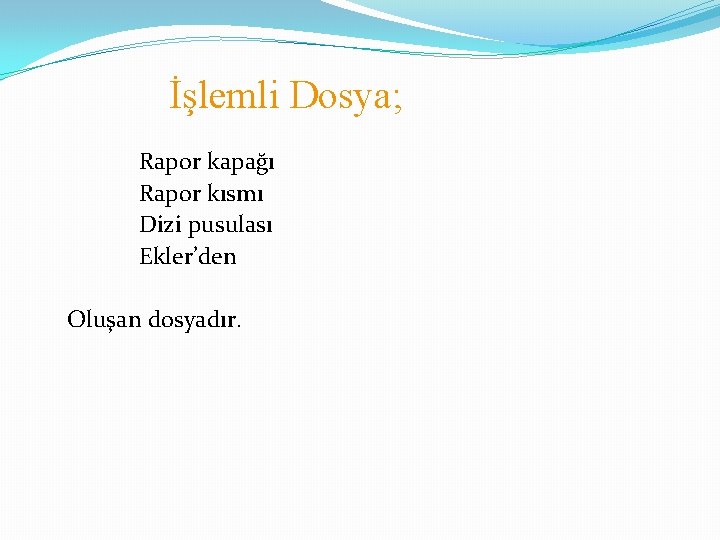 İşlemli Dosya;

Rapor kapağı
Rapor kısmı
Dizi pusulası
Ekler'den

Oluşan dosyadır.